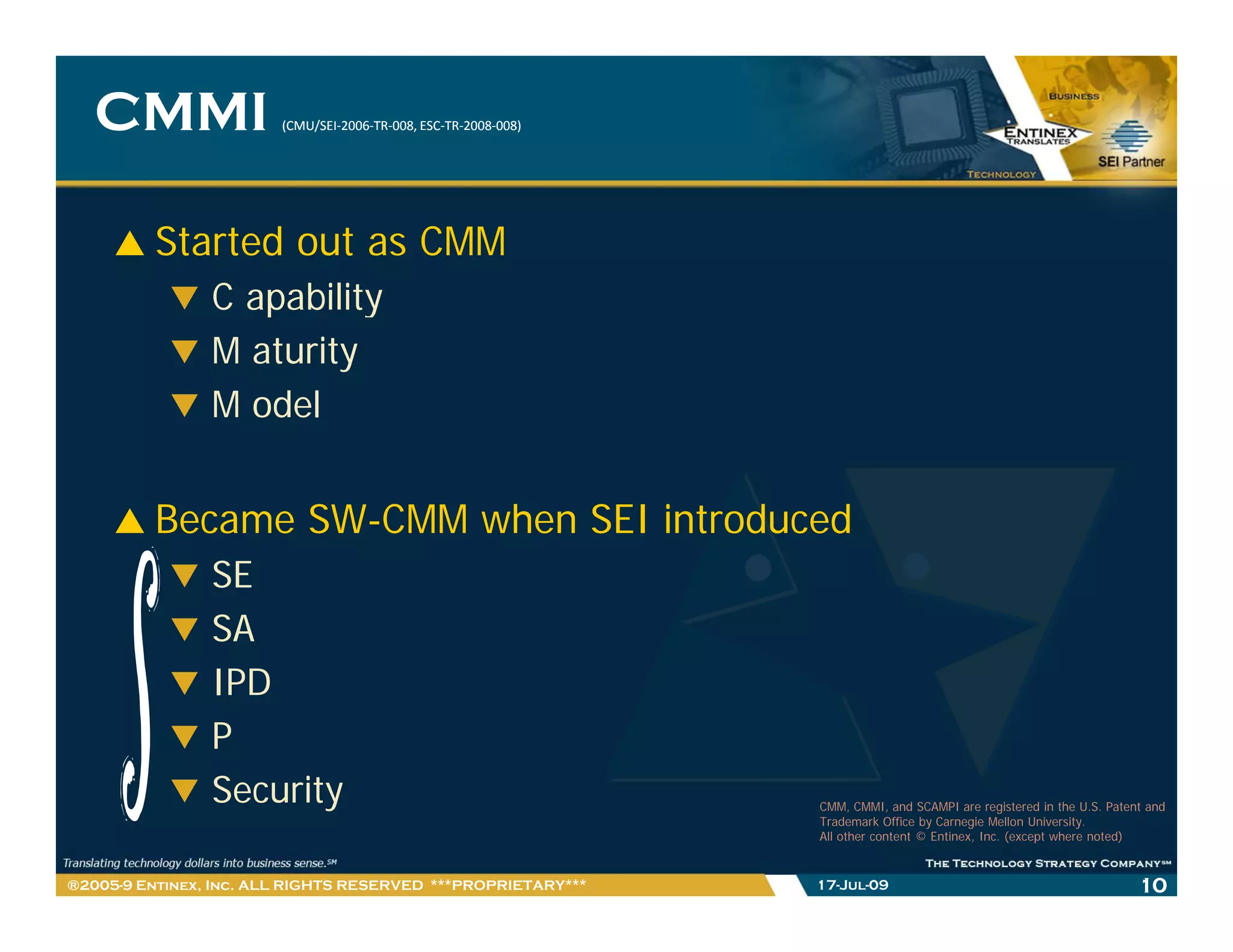 CMMI (CMU/SEI-2006-TR-008, ESC-TR-2008-008)

BUSINESS
ENTINEX TRANSLATES
TECHNOLOGY
SEI Partner

▲ Started out as CMM
▼ C apability
▼ M aturity
▼ M odel

▲ Became SW-CMM when SEI introduced
▼ SE
▼ SA
▼ IPD
▼ P
▼ Security

CMM, CMMI, and SCAMPI are registered in the U.S. Patent and Trademark Office by Carnegie Mellon University.
All other content © Entinex, Inc. (except where noted)

Translating technology dollars into business sense.SM
THE TECHNOLOGY STRATEGY COMPANYSM
®2005-9 ENTINEX, INC. ALL RIGHTS RESERVED ***PROPRIETARY***
17-JUL-09
10